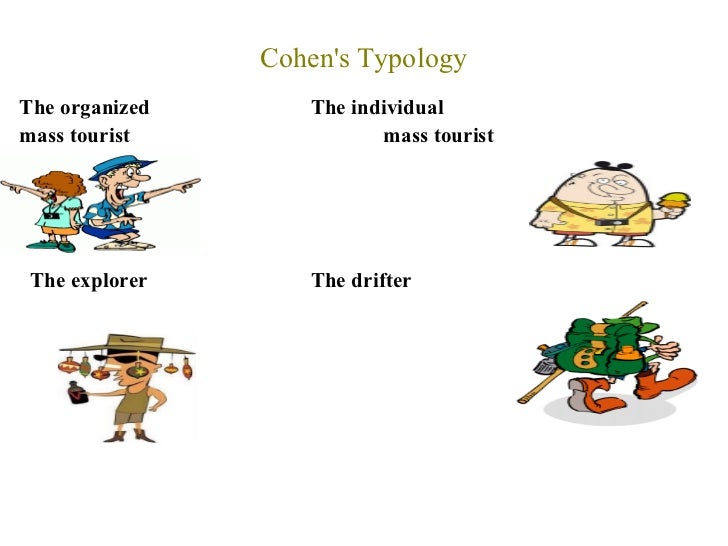 Cohen's Typology

The organized mass tourist

The individual mass tourist

The explorer

The drifter